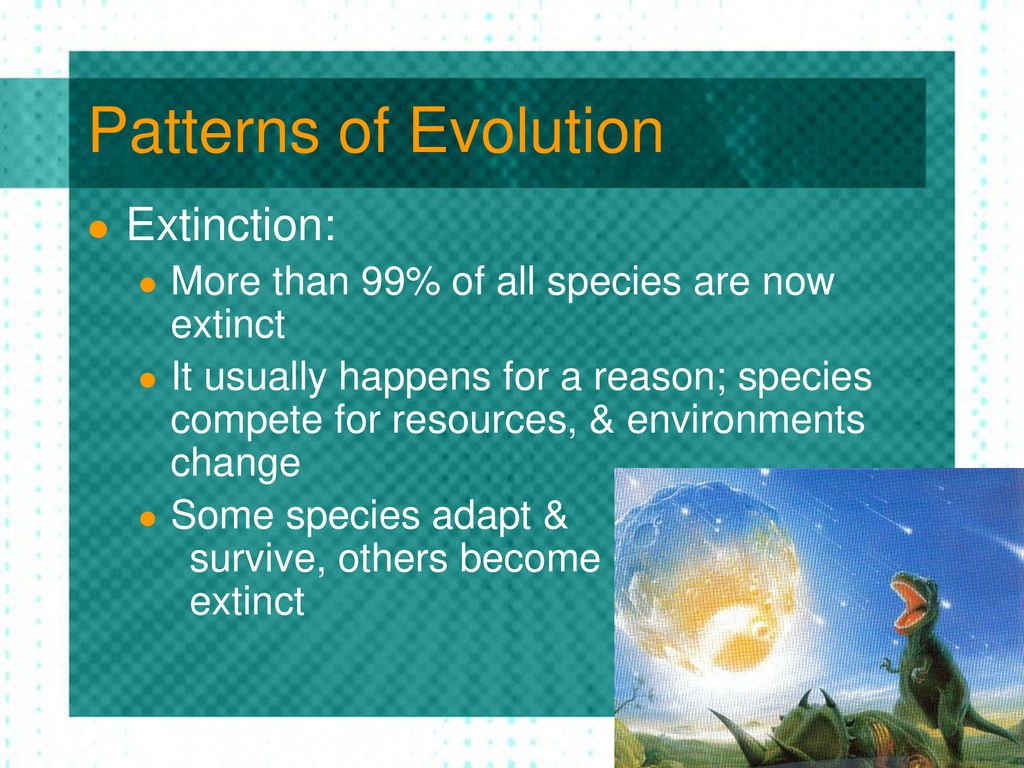 Patterns of Evolution

Extinction:

More than 99% of all species are now extinct

It usually happens for a reason; species compete for resources, & environments change

Some species adapt & survive, others become extinct